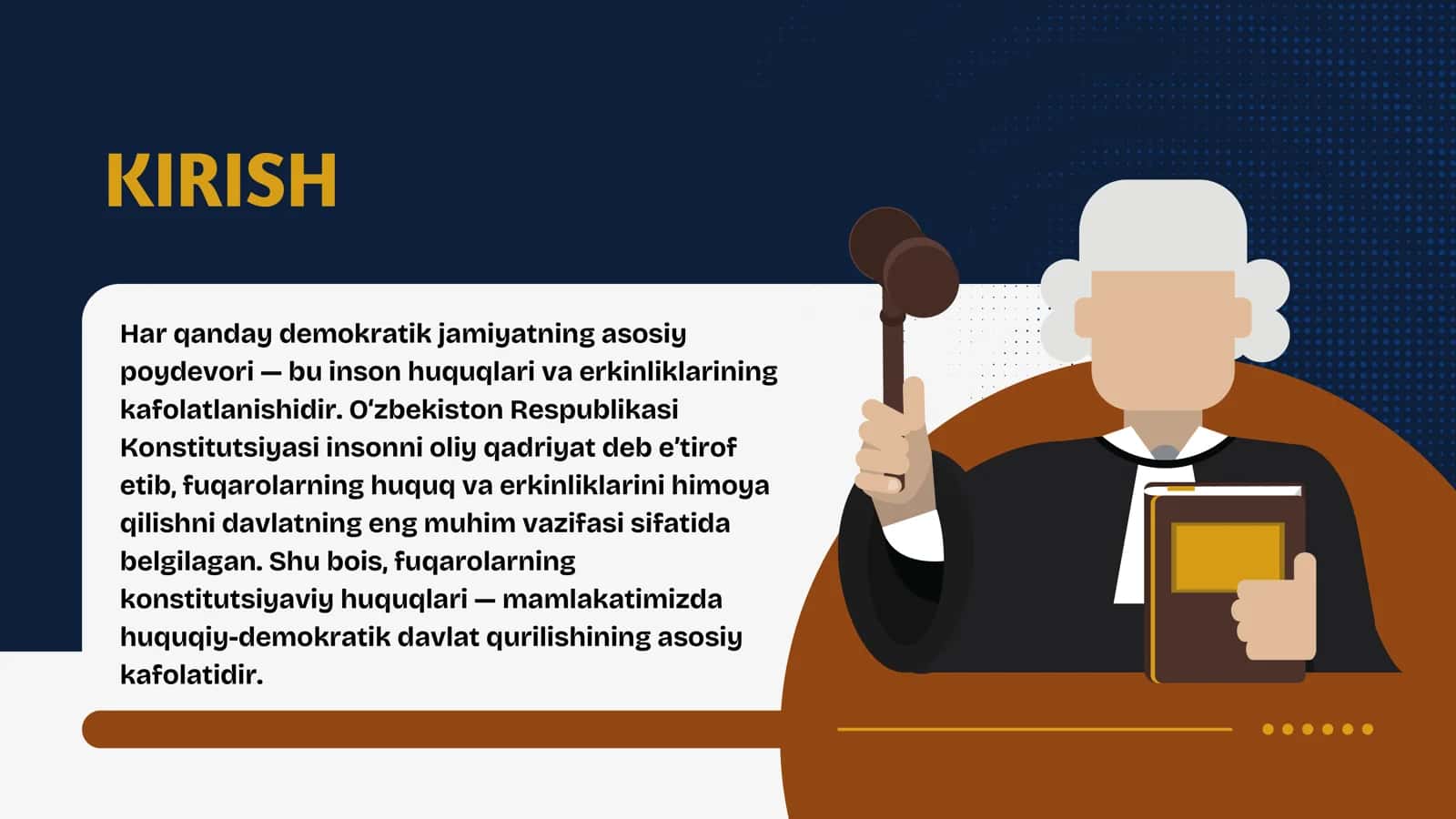 KIRISH

Har qanday demokratik jamiyatning asosiy poydevori — bu inson huquqlari va erkinliklarining kafolatlanishidir. O‘zbekiston Respublikasi Konstitutsiyasi insonni oliy qadriyat deb e’tirof etib, fuqarolarning huquq va erkinliklarini himoya qilishni davlatning eng muhim vazifasi sifatida belgilagan. Shu bois, fuqarolarning konstitutsiyaviy huquqlari — mamlakatimizda huquqiy-demokratik davlat qurilishining asosiy kafolatidir.